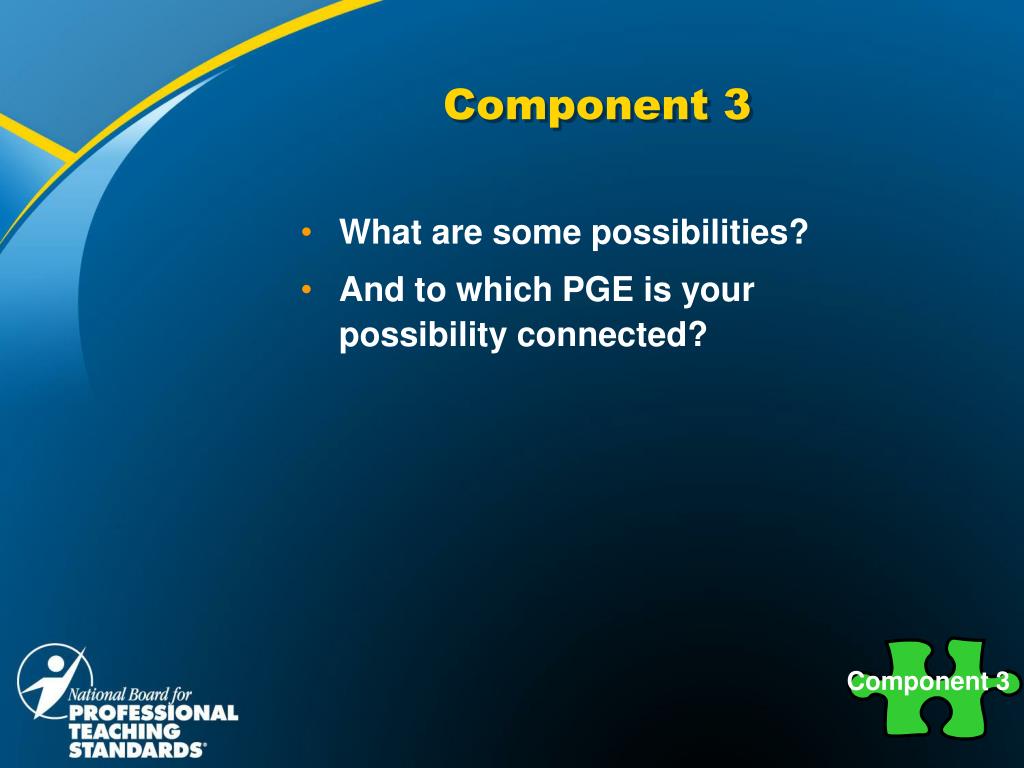 Component 3

• What are some possibilities?
• And to which PGE is your possibility connected?

National Board for PROFESSIONAL TEACHING STANDARDS®

Component 3